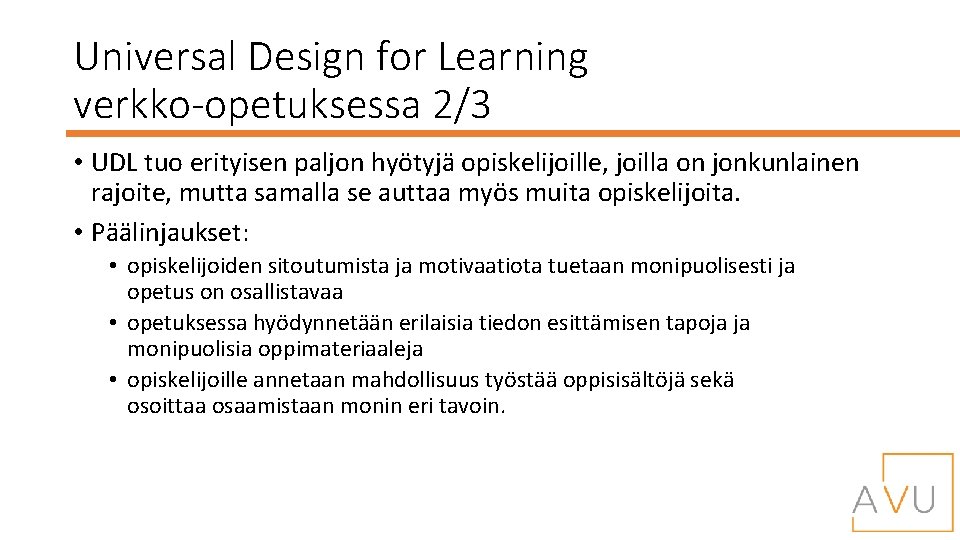 Universal Design for Learning verkko-opetuksessa 2/3

• UDL tuo erityisen paljon hyötyjä opiskelijoille, joilla on jonkunlainen rajoite, mutta samalla se auttaa myös muita opiskelijoita.

• Päälinjaukset:
  • opiskelijoiden sitoutumista ja motivaatiota tuetaan monipuolisesti ja opetus on osallistavaa
  • opetuksessa hyödynnetään erilaisia tiedon esittämisen tapoja ja monipuolisia oppimateriaaleja
  • opiskelijoille annetaan mahdollisuus työstää oppisisältöjä sekä osoittaa osaamistaan monin eri tavoin.

AVU